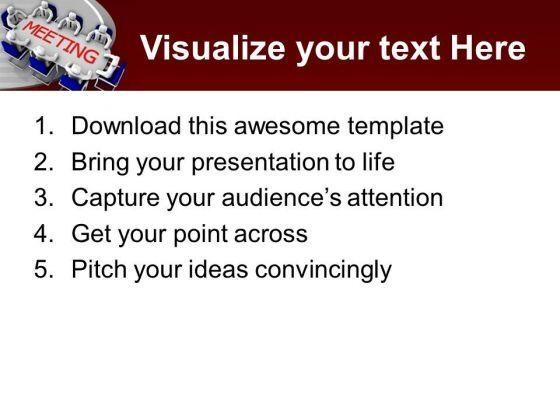 MEETING

Visualize your text Here

1. Download this awesome template
2. Bring your presentation to life
3. Capture your audience's attention
4. Get your point across
5. Pitch your ideas convincingly